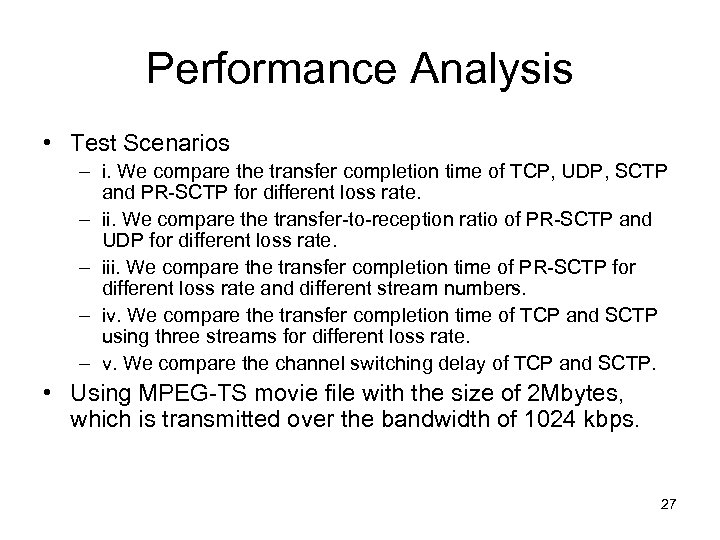 Performance Analysis

• Test Scenarios
  – i. We compare the transfer completion time of TCP, UDP, SCTP and PR-SCTP for different loss rate.
  – ii. We compare the transfer-to-reception ratio of PR-SCTP and UDP for different loss rate.
  – iii. We compare the transfer completion time of PR-SCTP for different loss rate and different stream numbers.
  – iv. We compare the transfer completion time of TCP and SCTP using three streams for different loss rate.
  – v. We compare the channel switching delay of TCP and SCTP.
• Using MPEG-TS movie file with the size of 2Mbytes, which is transmitted over the bandwidth of 1024 kbps.

27